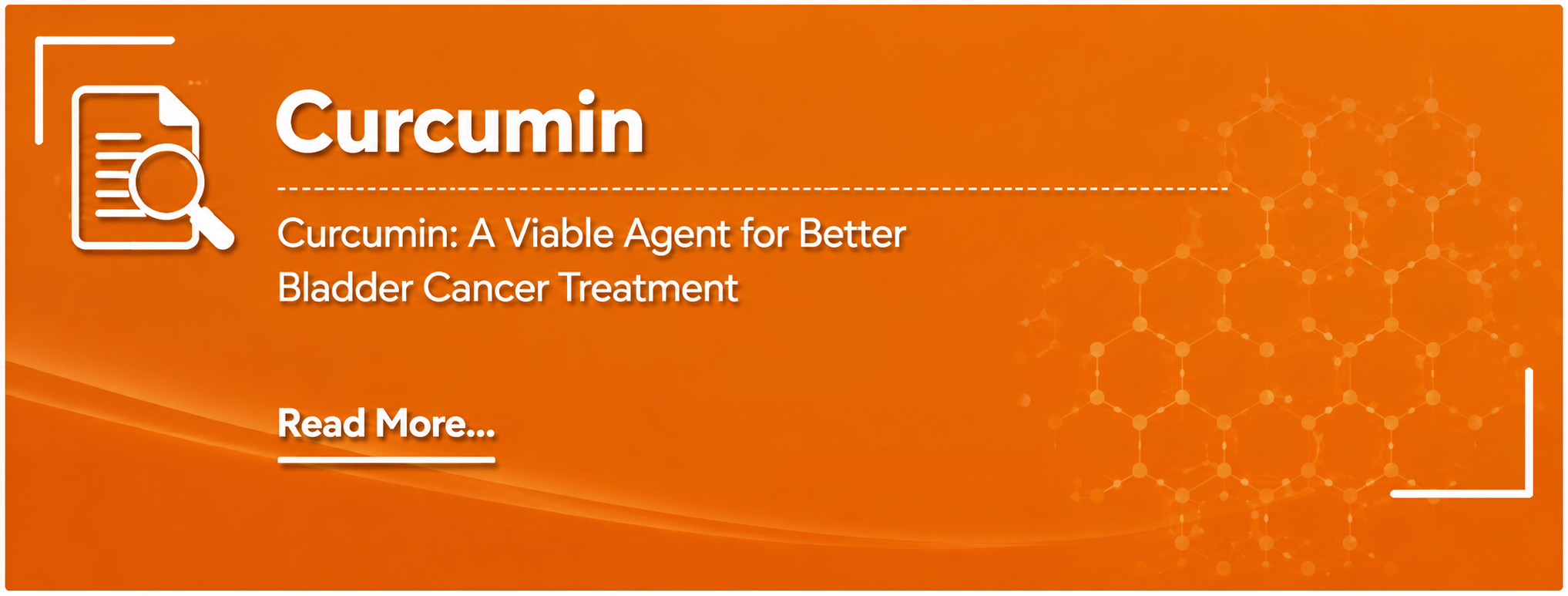 Curcumin

Curcumin: A Viable Agent for Better Bladder Cancer Treatment

Read More...